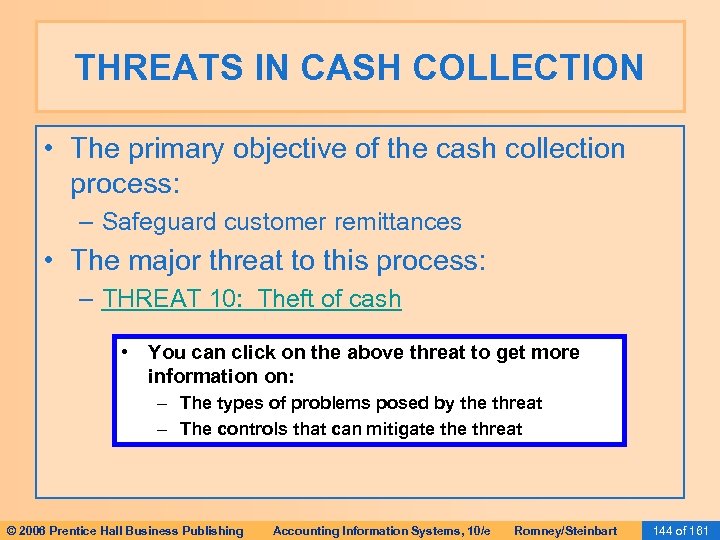 THREATS IN CASH COLLECTION

• The primary objective of the cash collection process:
  – Safeguard customer remittances
• The major threat to this process:
  – THREAT 10: Theft of cash

• You can click on the above threat to get more information on:
  – The types of problems posed by the threat
  – The controls that can mitigate the threat

© 2006 Prentice Hall Business Publishing Accounting Information Systems, 10/e Romney/Steinbart 144 of 161